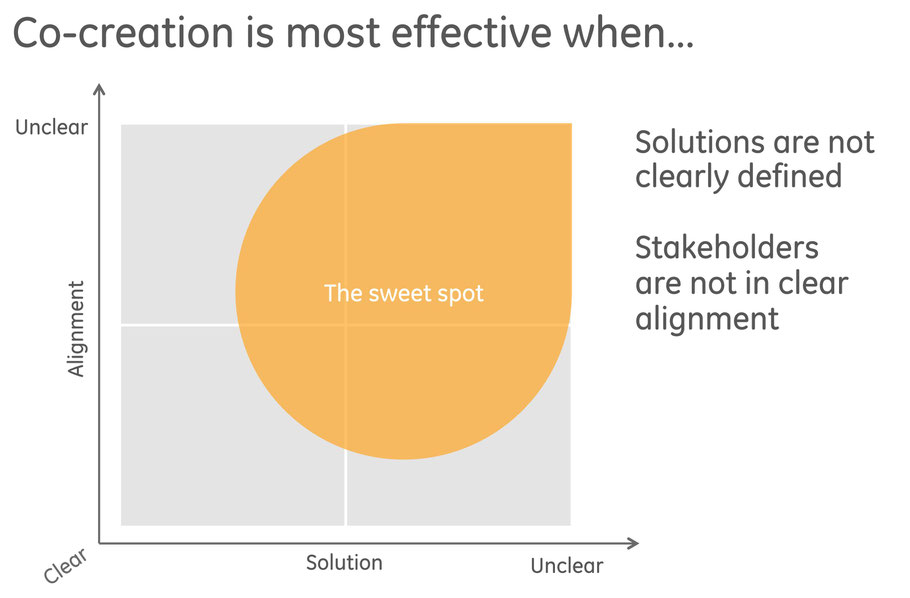 Co-creation is most effective when...

Unclear

Alignment

The sweet spot

Clear

Solution

Unclear

Solutions are not clearly defined

Stakeholders are not in clear alignment